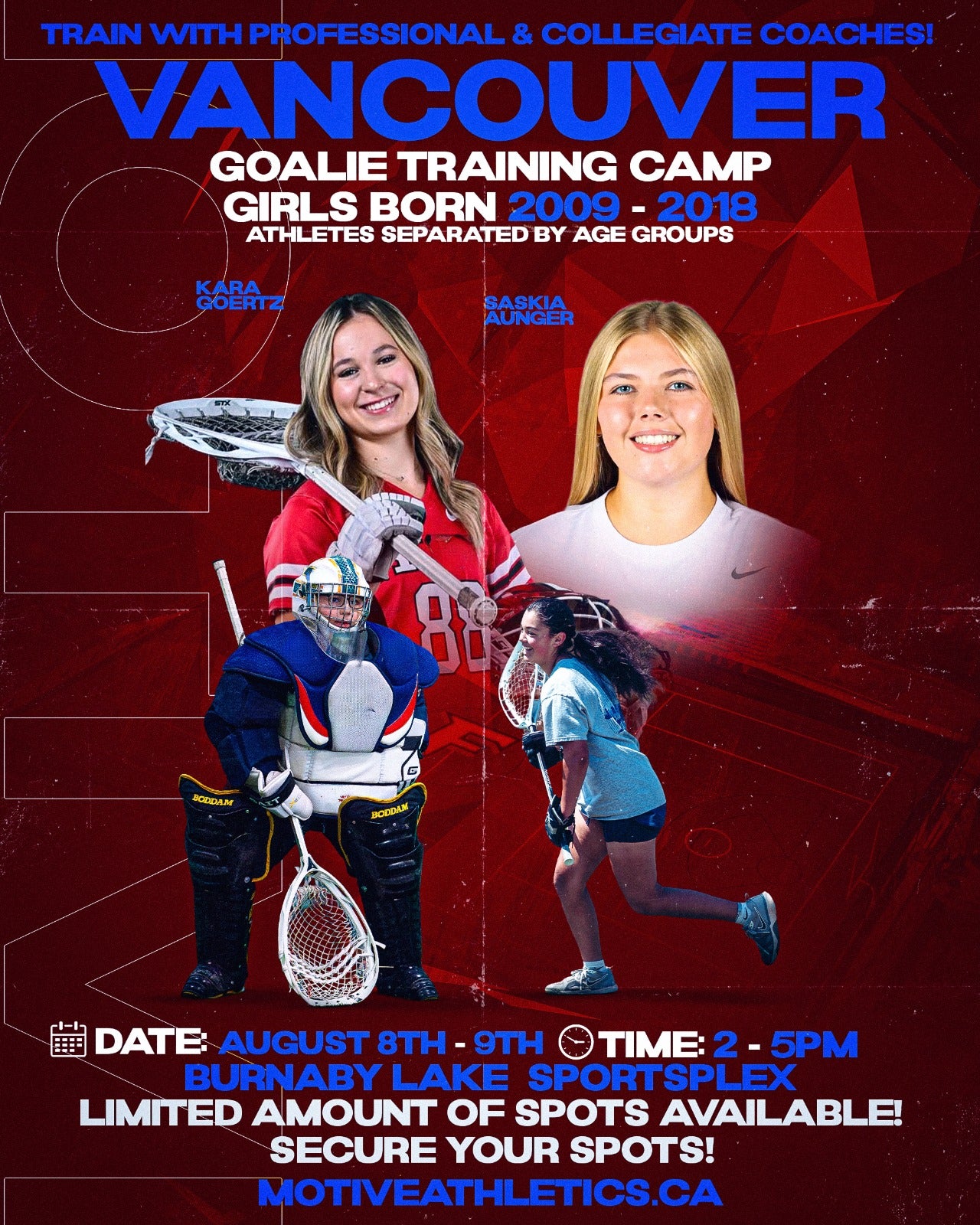 TRAIN WITH PROFESSIONAL & COLLEGIATE COACHES!
VANCOUVER
GOALIE TRAINING CAMP
GIRLS BORN 2009 - 2018
ATHLETES SEPARATED BY AGE GROUPS

KARA GOERTZ

SASKIA AUNGER

STX

88

BODDAM

BODDAM

DATE: AUGUST 8TH - 9TH TIME: 2 - 5PM
BURNABY LAKE SPORTSPLEX
LIMITED AMOUNT OF SPOTS AVAILABLE!
SECURE YOUR SPOTS!
MOTIVEATHLETICS.CA